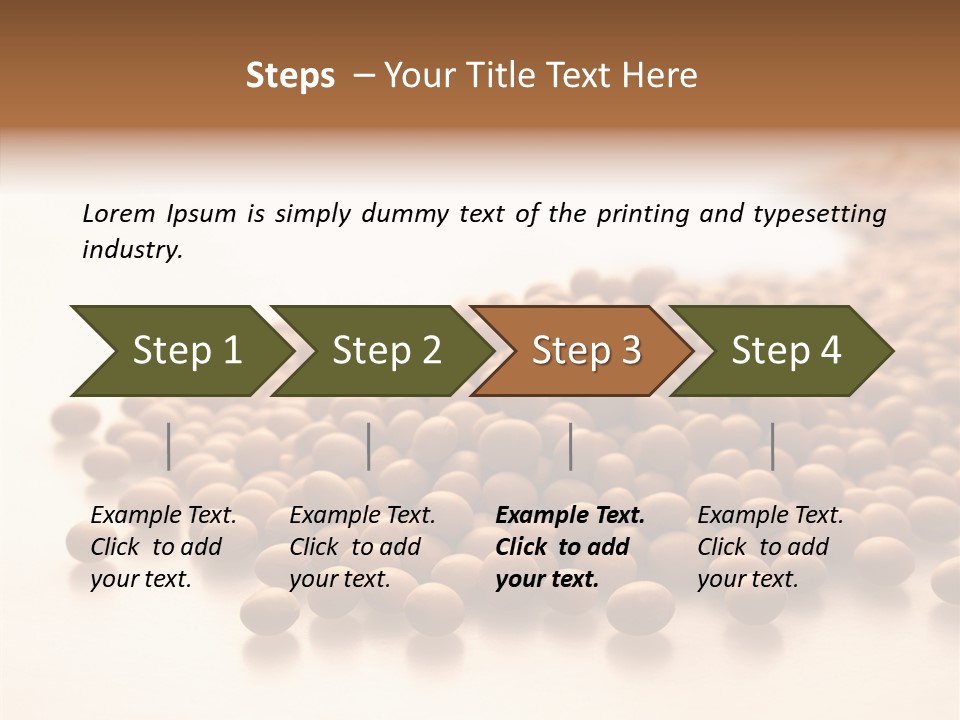 Steps – Your Title Text Here

Lorem Ipsum is simply dummy text of the printing and typesetting industry.

Step 1

Step 2

Step 3

Step 4

Example Text. Click to add your text.

Example Text. Click to add your text.

Example Text. Click to add your text.

Example Text. Click to add your text.